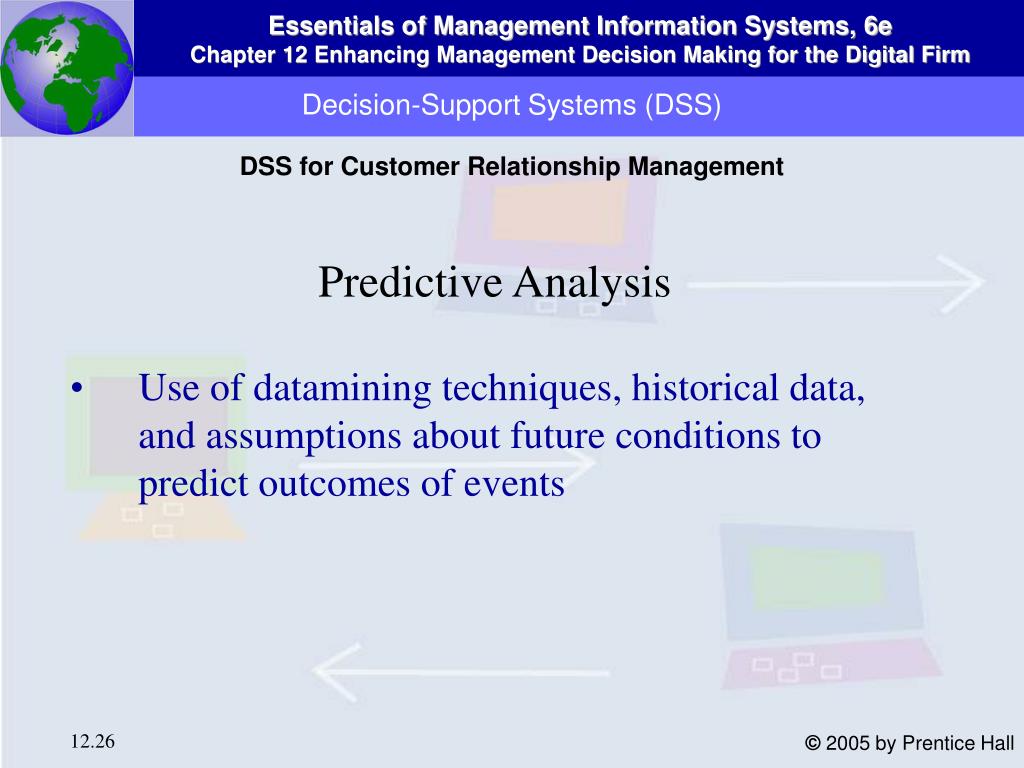 Essentials of Management Information Systems, 6e
Chapter 12 Enhancing Management Decision Making for the Digital Firm

Decision-Support Systems (DSS)

DSS for Customer Relationship Management

Predictive Analysis

• Use of datamining techniques, historical data, and assumptions about future conditions to predict outcomes of events

12.26

© 2005 by Prentice Hall